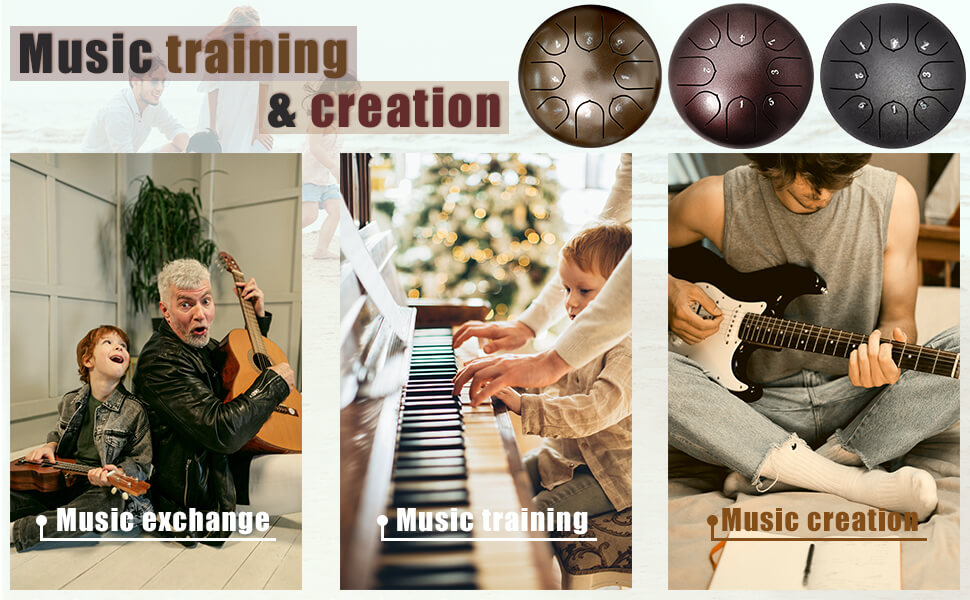 Music training & creation

Music exchange

Music training

Music creation